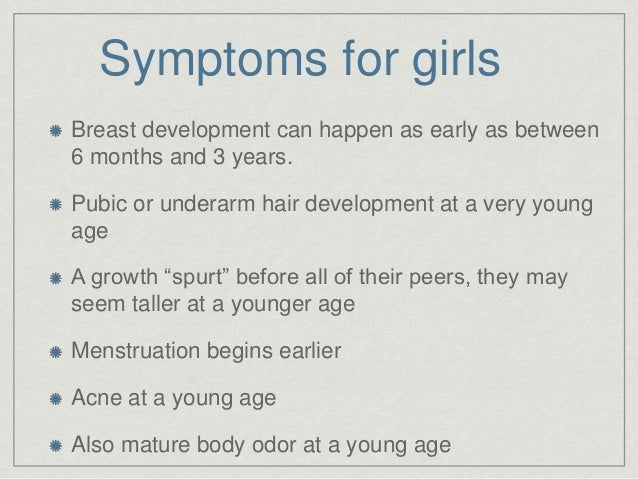 Symptoms for girls

Breast development can happen as early as between 6 months and 3 years.

Pubic or underarm hair development at a very young age

A growth “spurt” before all of their peers, they may seem taller at a younger age

Menstruation begins earlier

Acne at a young age

Also mature body odor at a young age